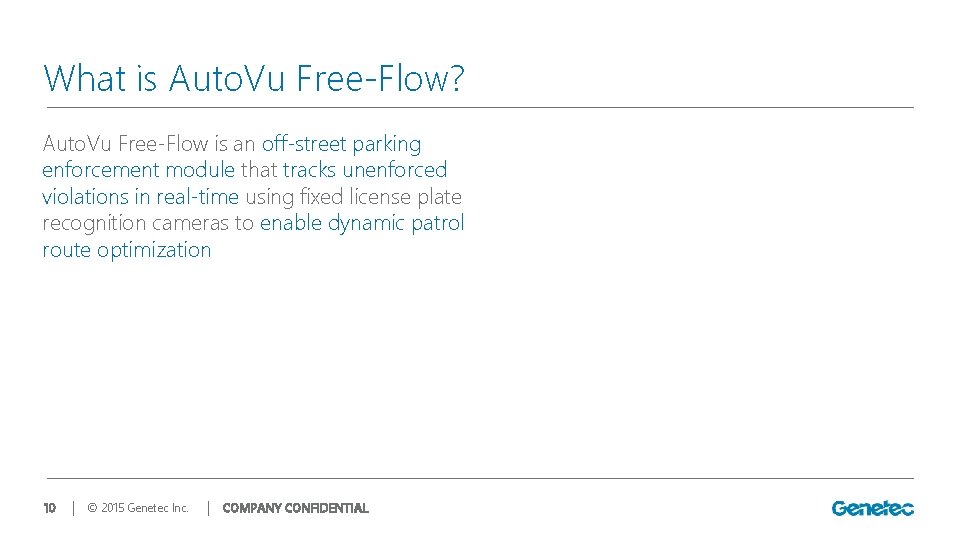 What is AutoVu Free-Flow?

AutoVu Free-Flow is an off-street parking enforcement module that tracks unenforced violations in real-time using fixed license plate recognition cameras to enable dynamic patrol route optimization

10 | © 2015 Genetec Inc. | COMPANY CONFIDENTIAL

Genetec